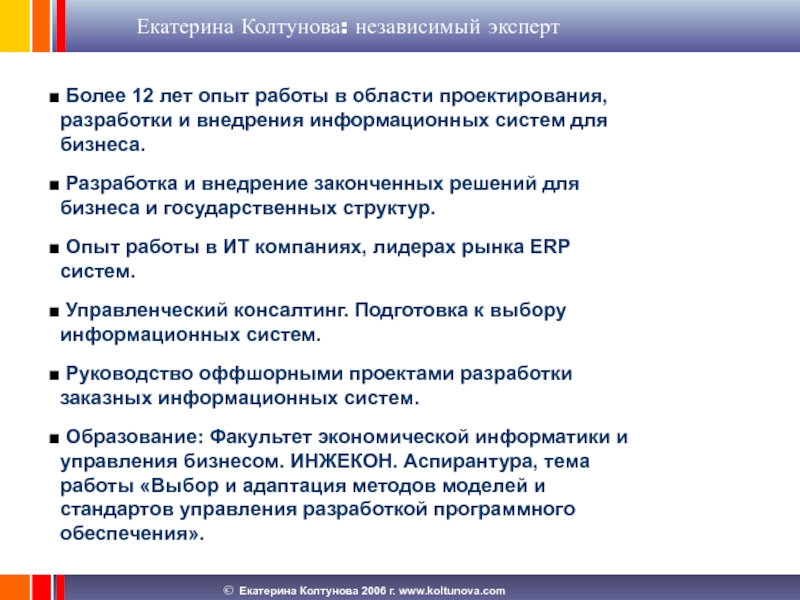 Екатерина Колтунова: независимый эксперт

■ Более 12 лет опыт работы в области проектирования, разработки и внедрения информационных систем для бизнеса.

■ Разработка и внедрение законченных решений для бизнеса и государственных структур.

■ Опыт работы в ИТ компаниях, лидерах рынка ERP систем.

■ Управленческий консалтинг. Подготовка к выбору информационных систем.

■ Руководство оффшорными проектами разработки заказных информационных систем.

■ Образование: Факультет экономической информатики и управления бизнесом. ИНЖЕКОН. Аспирантура, тема работы «Выбор и адаптация методов моделей и стандартов управления разработкой программного обеспечения».

© Екатерина Колтунова 2006 г. www.koltunova.com